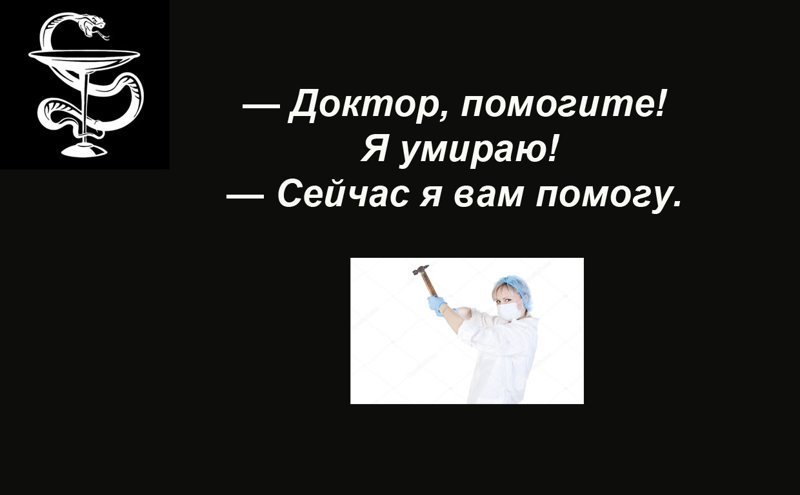 — Доктор, помогите!
Я умираю!
— Сейчас я вам помогу.